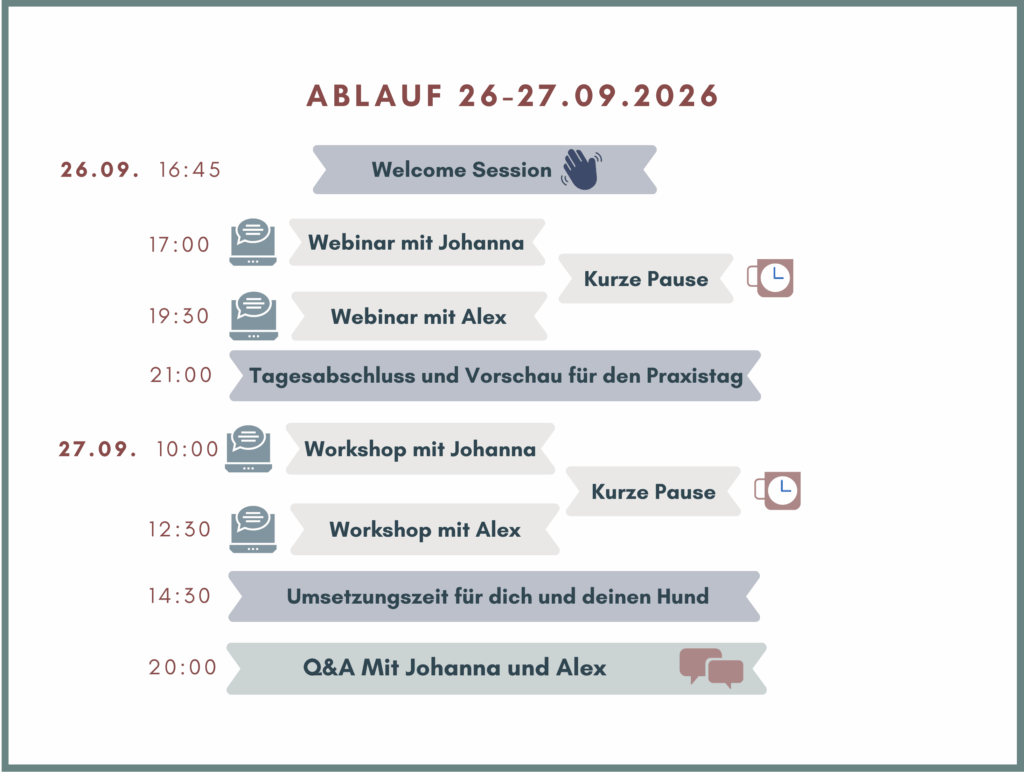 ABLAUF 26-27.09.2026

26.09. 16:45 Welcome Session

17:00 Webinar mit Johanna

Kurze Pause

19:30 Webinar mit Alex

21:00 Tagesabschluss und Vorschau für den Praxistag

27.09. 10:00 Workshop mit Johanna

Kurze Pause

12:30 Workshop mit Alex

14:30 Umsetzungszeit für dich und deinen Hund

20:00 Q&A Mit Johanna und Alex